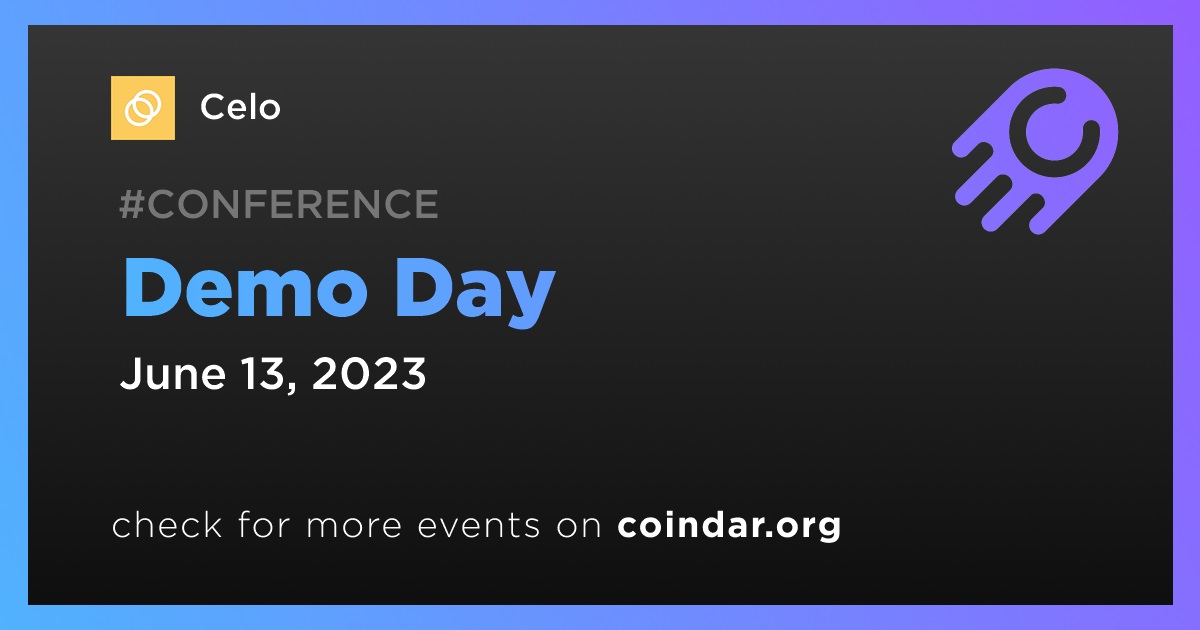 Celo

#CONFERENCE

Demo Day

June 13, 2023

check for more events on coindar.org